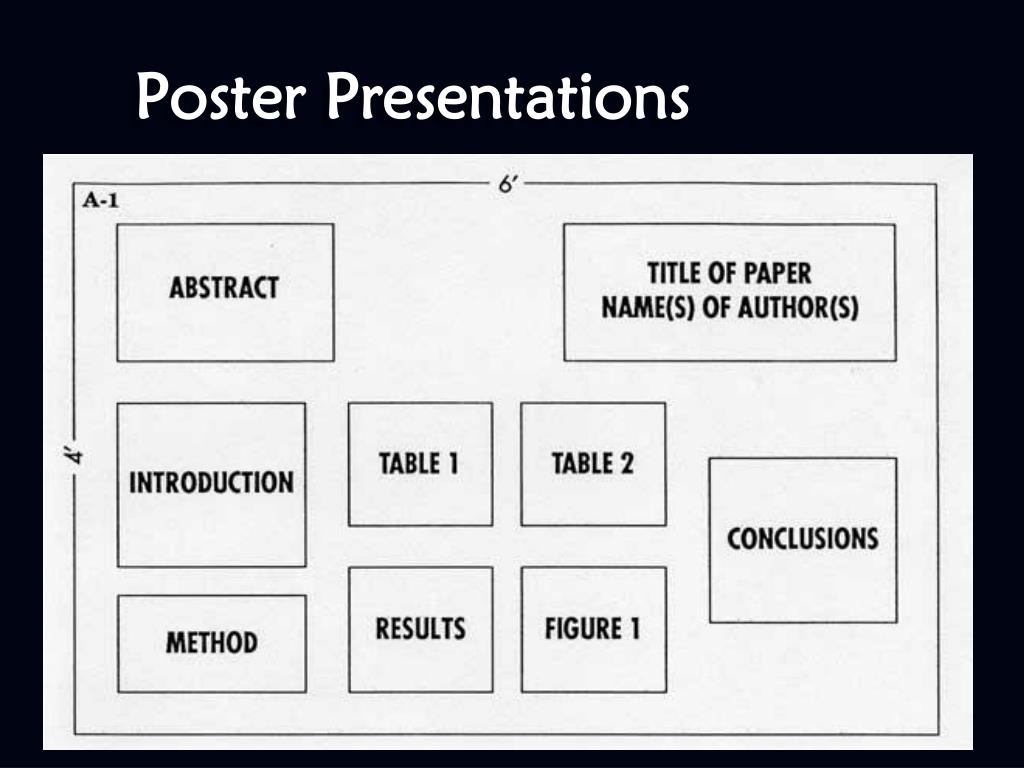 Poster Presentations

6′

A-1

4′

ABSTRACT

TITLE OF PAPER
NAME(S) OF AUTHOR(S)

INTRODUCTION

TABLE 1

TABLE 2

CONCLUSIONS

METHOD

RESULTS

FIGURE 1